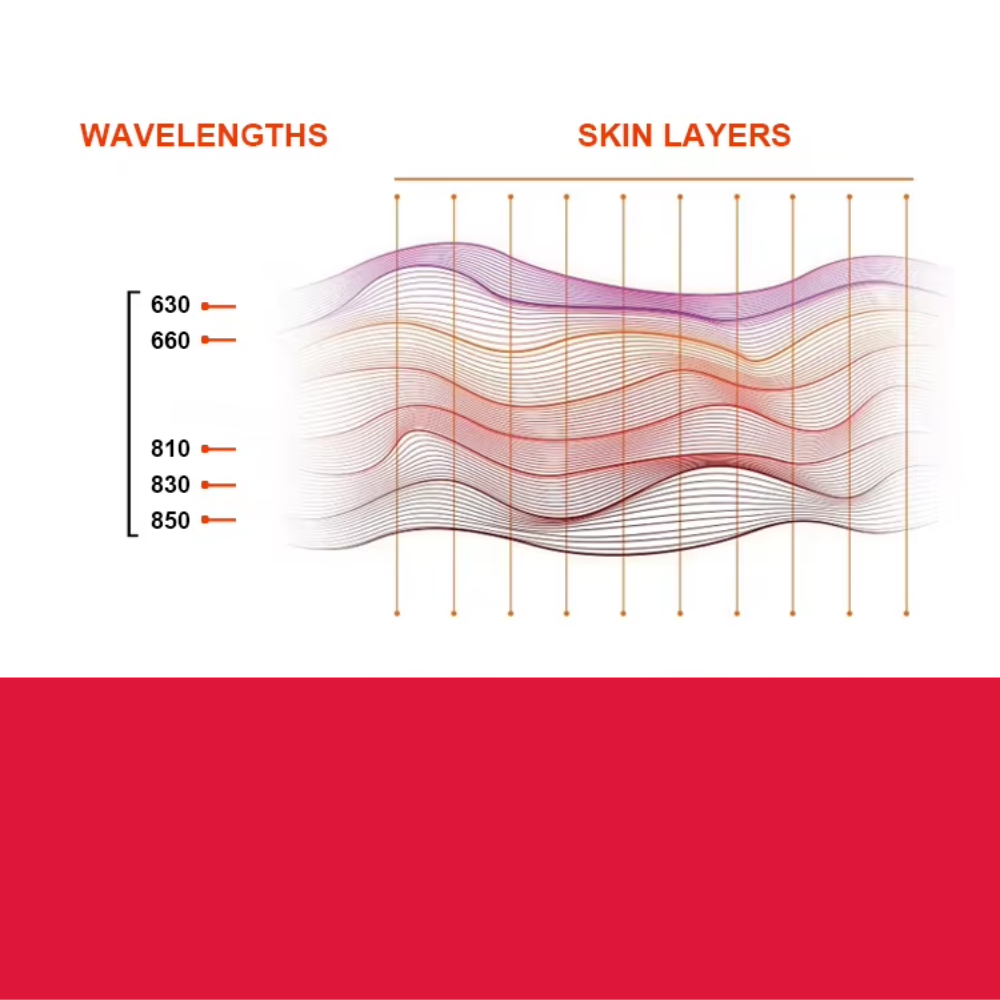 WAVELENGTHS

SKIN LAYERS

630
660
810
830
850